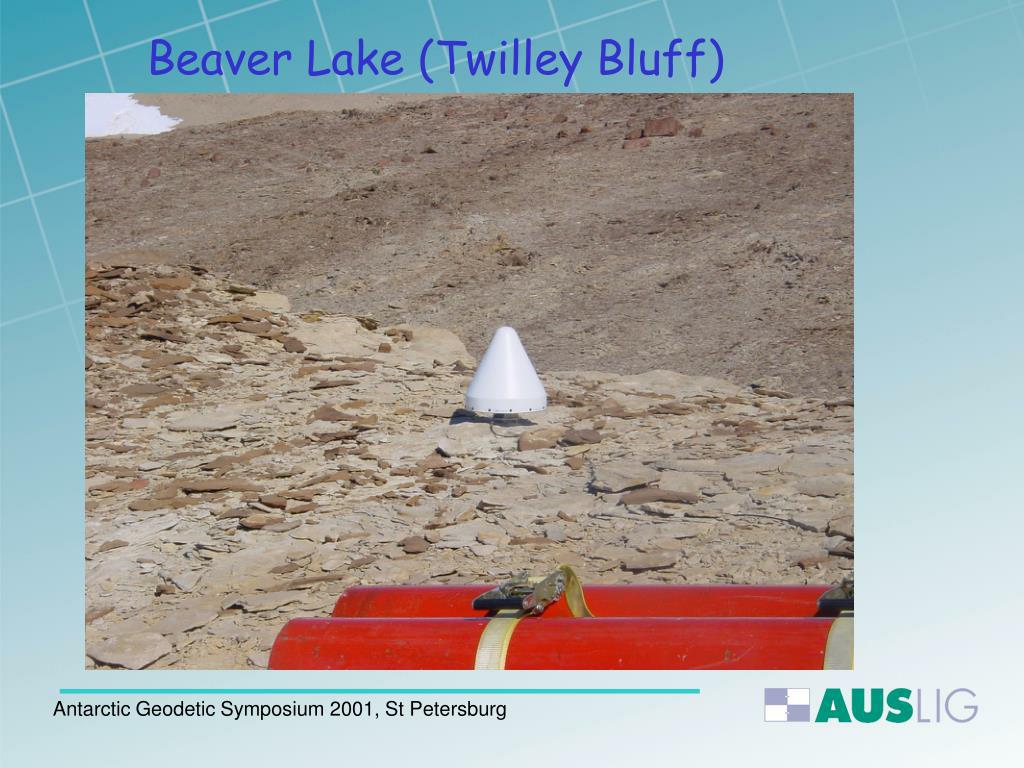 Beaver Lake (Twilley Bluff)

Antarctic Geodetic Symposium 2001, St Petersburg

AUSLIG